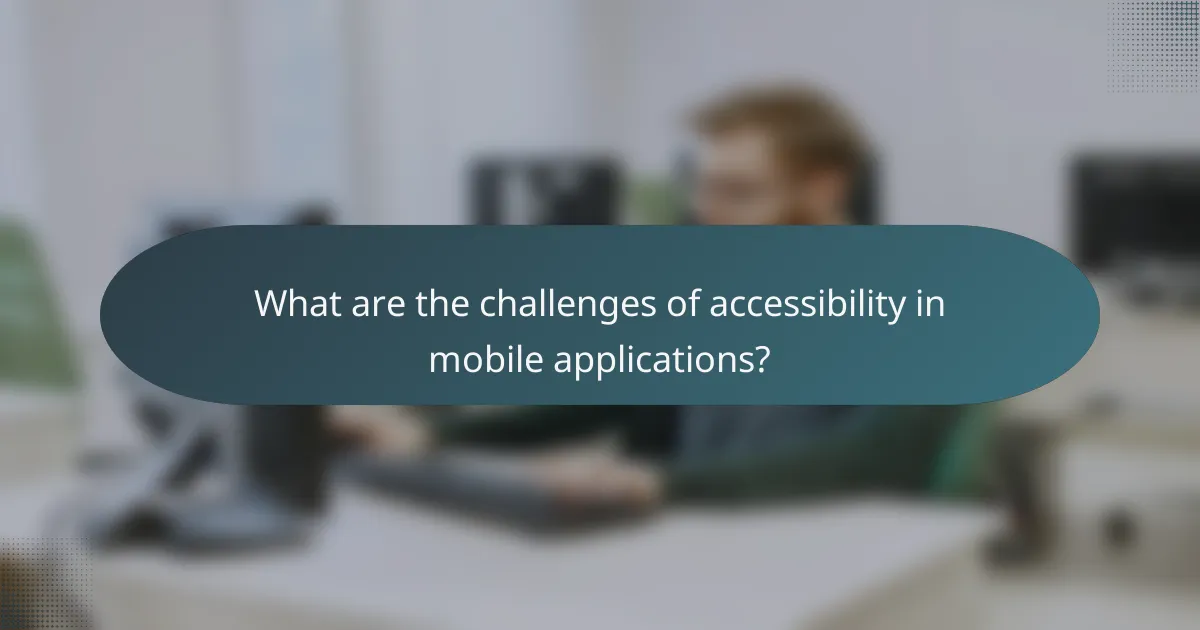 What are the challenges of accessibility in mobile applications?